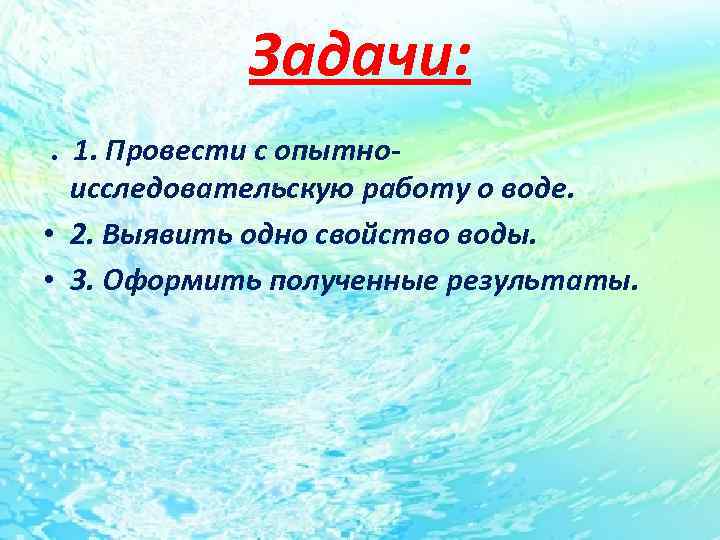 Задачи:

. 1. Провести с опытно-исследовательскую работу о воде.

• 2. Выявить одно свойство воды.

• 3. Оформить полученные результаты.